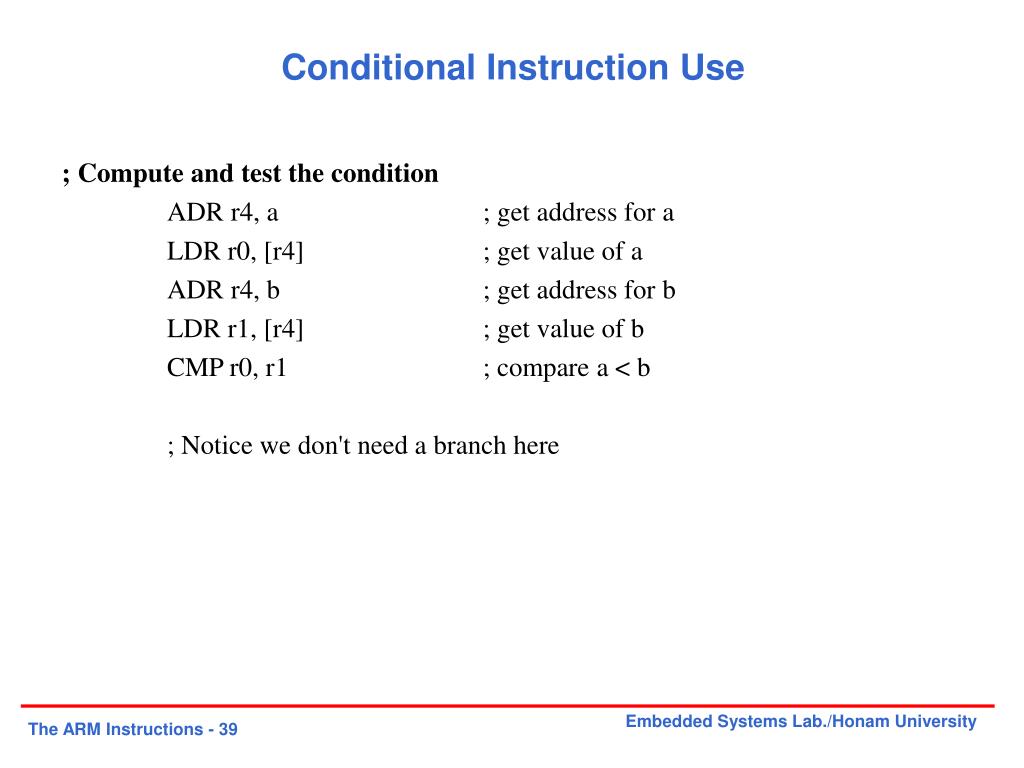 Conditional Instruction Use

; Compute and test the condition

ADR r4, a ; get address for a
LDR r0, [r4] ; get value of a
ADR r4, b ; get address for b
LDR r1, [r4] ; get value of b
CMP r0, r1 ; compare a < b

; Notice we don't need a branch here

The ARM Instructions - 39

Embedded Systems Lab./Honam University